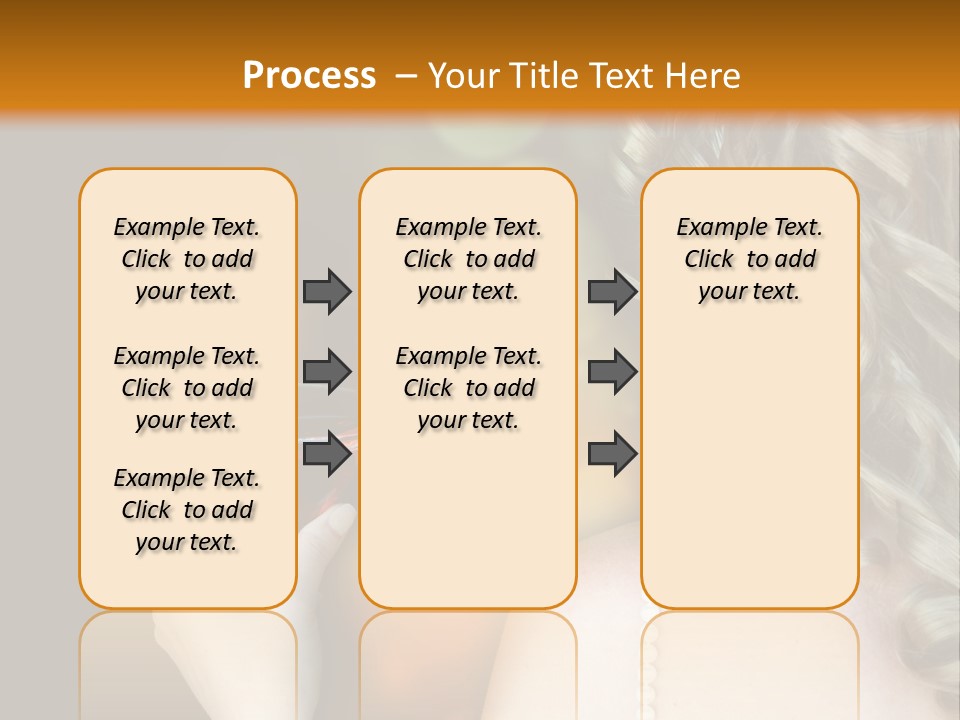 Process – Your Title Text Here

Example Text. Click to add your text.

Example Text. Click to add your text.

Example Text. Click to add your text.

Example Text. Click to add your text.

Example Text. Click to add your text.

Example Text. Click to add your text.